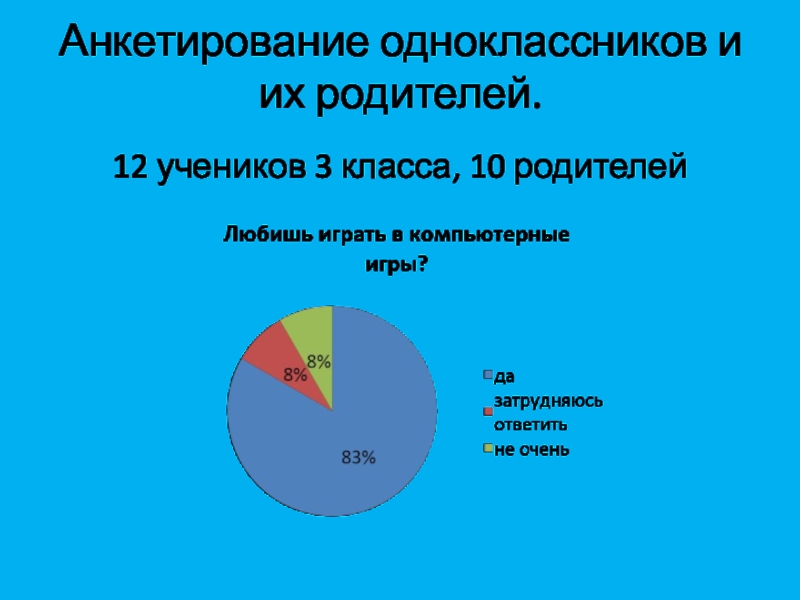 Анкетирование одноклассников и их родителей.

12 учеников 3 класса, 10 родителей

Любишь играть в компьютерные игры?

8%
8%
83%

да
затрудняюсь ответить
не очень